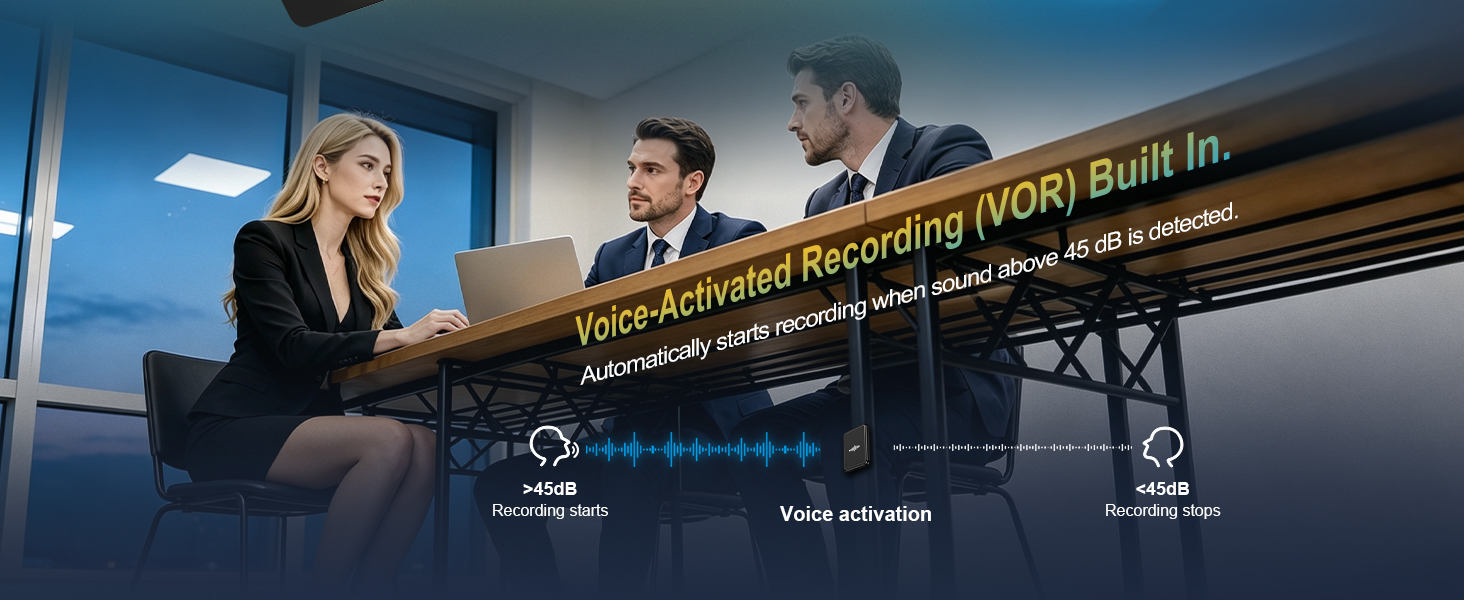 Voice-Activated Recording (VOR) Built In.

Automatically starts recording when sound above 45 dB is detected.

>45dB
Recording starts

Voice activation

<45dB
Recording stops